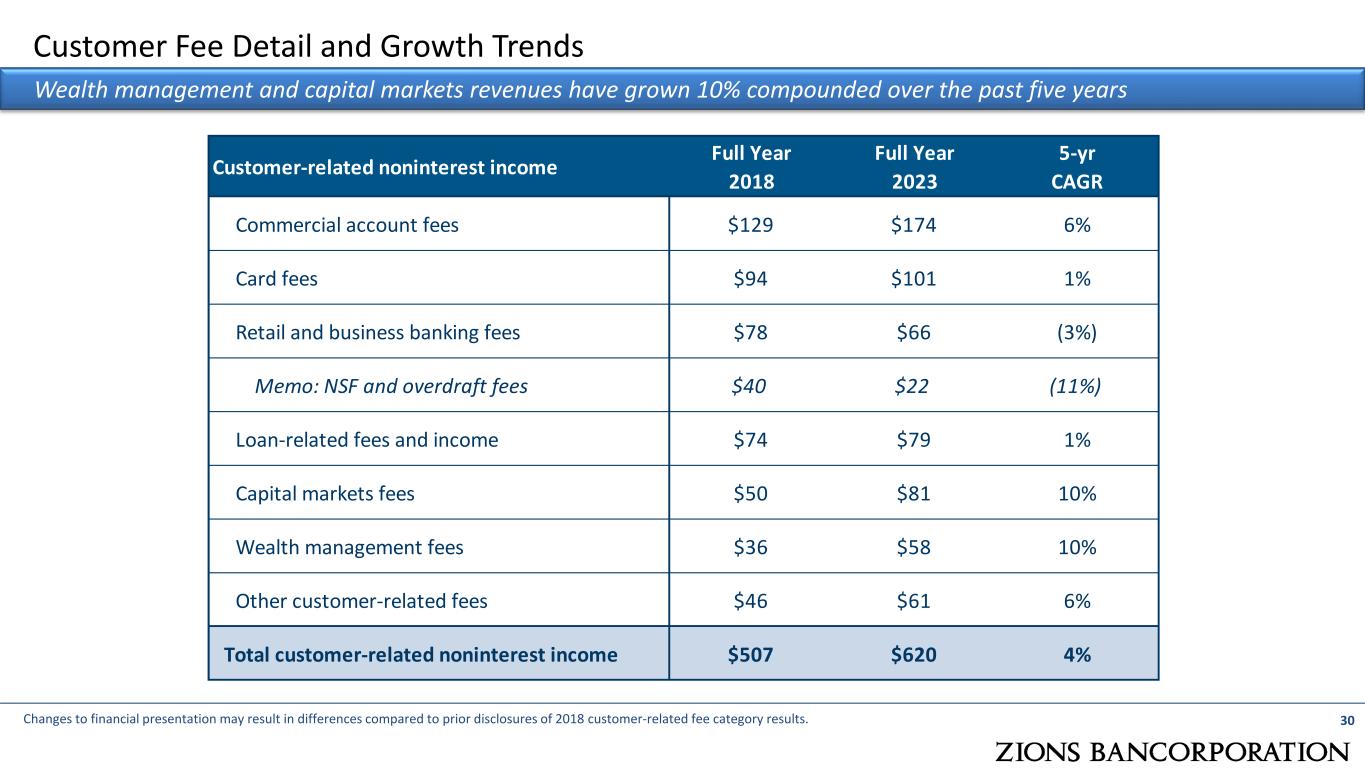 Customer Fee Detail and Growth Trends

Wealth management and capital markets revenues have grown 10% compounded over the past five years

| Customer-related noninterest income | Full Year 2018 | Full Year 2023 | 5-yr CAGR |
|---|---|---|---|
| Commercial account fees | \$129 | \$174 | 6% |
| Card fees | \$94 | \$101 | 1% |
| Retail and business banking fees | \$78 | \$66 | (3%) |
| Memo: NSF and overdraft fees | \$40 | \$22 | (11%) |
| Loan-related fees and income | \$74 | \$79 | 1% |
| Capital markets fees | \$50 | \$81 | 10% |
| Wealth management fees | \$36 | \$58 | 10% |
| Other customer-related fees | \$46 | \$61 | 6% |
| Total customer-related noninterest income | \$507 | \$620 | 4% |

Changes to financial presentation may result in differences compared to prior disclosures of 2018 customer-related fee category results.

30

ZIONS BANCORPORATION